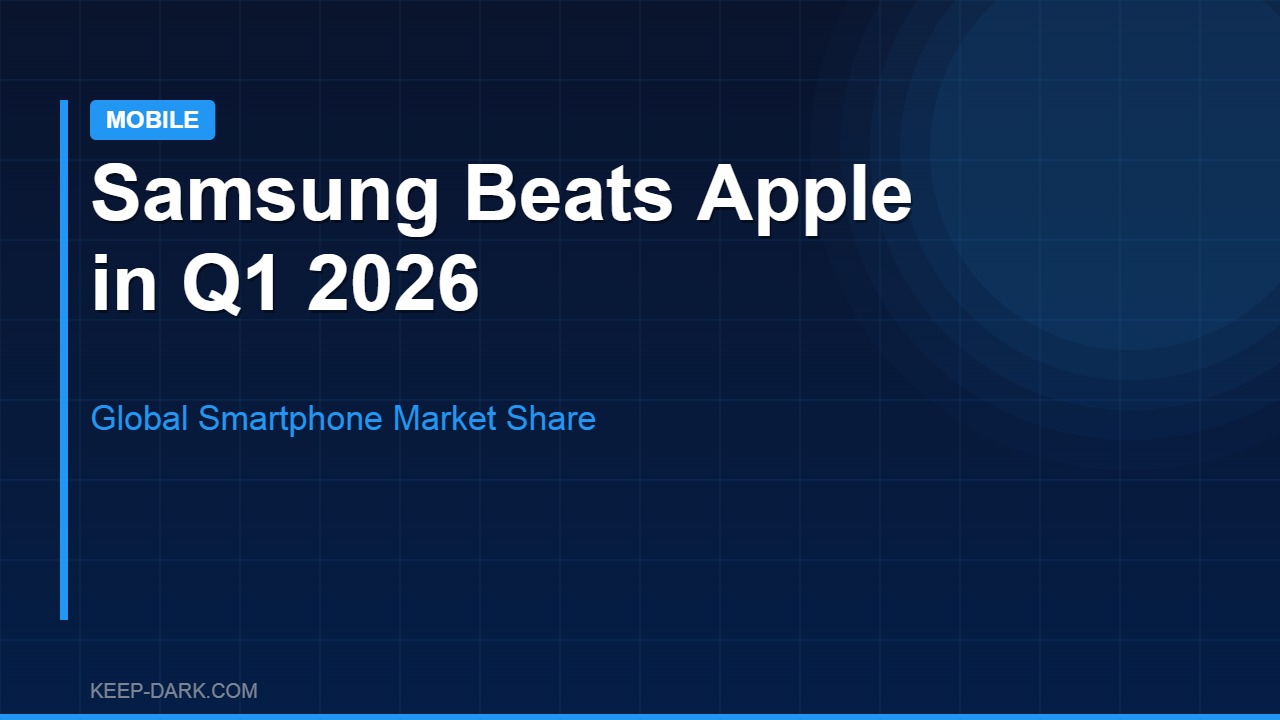 MOBILE

Samsung Beats Apple in Q1 2026

Global Smartphone Market Share

KEEP-DARK.COM